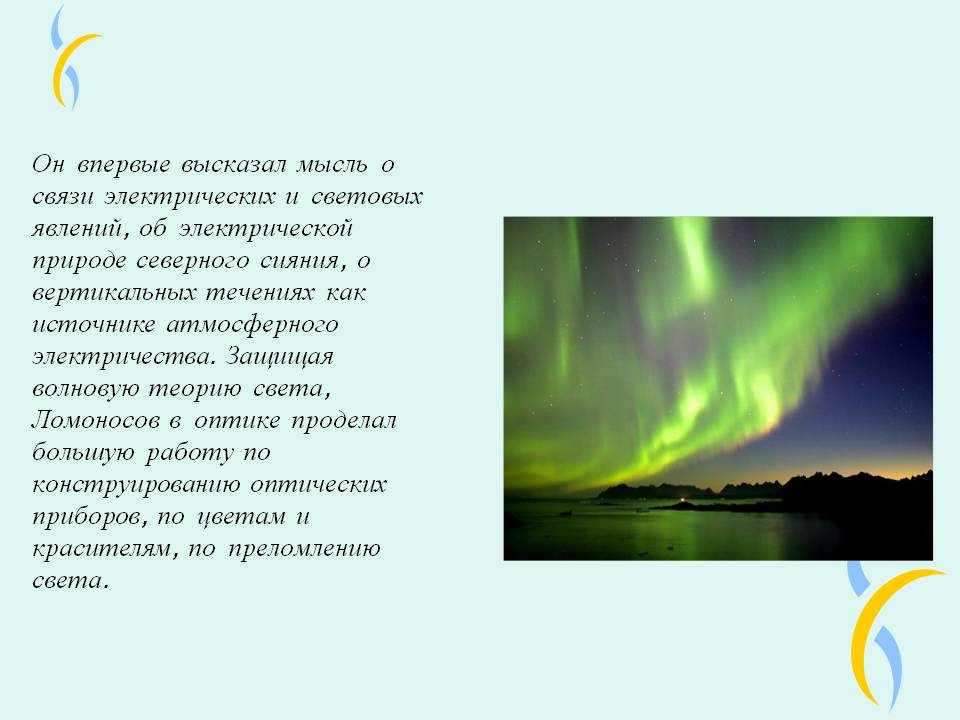 Он впервые высказал мысль о связи электрических и световых явлений, об электрической природе северного сияния, о вертикальных течениях как источнике атмосферного электричества. Защищая волновую теорию света, Ломоносов в оптике проделал большую работу по конструированию оптических приборов, по цветам и красителям, по преломлению света.